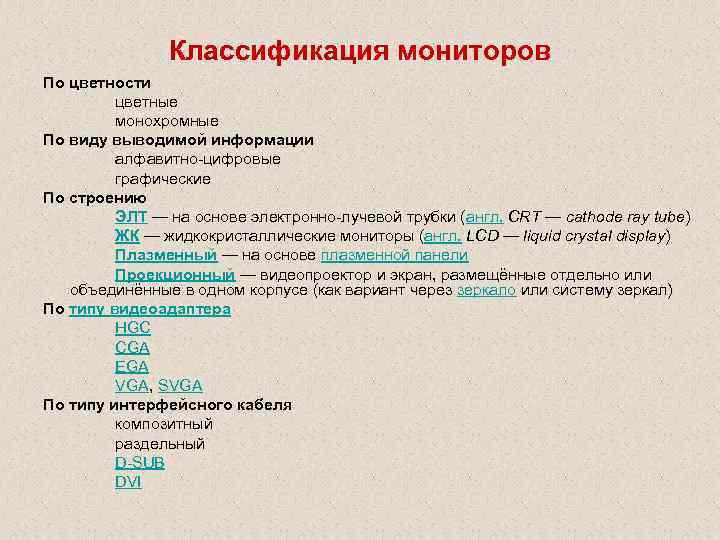 Классификация мониторов

По цветности

цветные

монохромные

По виду выводимой информации

алфавитно-цифровые

графические

По строению

ЭЛТ — на основе электронно-лучевой трубки (англ. CRT — cathode ray tube)

ЖК — жидкокристаллические мониторы (англ. LCD — liquid crystal display)

Плазменный — на основе плазменной панели

Проекционный — видеопроектор и экран, размещённые отдельно или объединённые в одном корпусе (как вариант через зеркало или систему зеркал)

По типу видеоадаптера

HGC

CGA

EGA

VGA, SVGA

По типу интерфейсного кабеля

композитный

раздельный

D-SUB

DVI